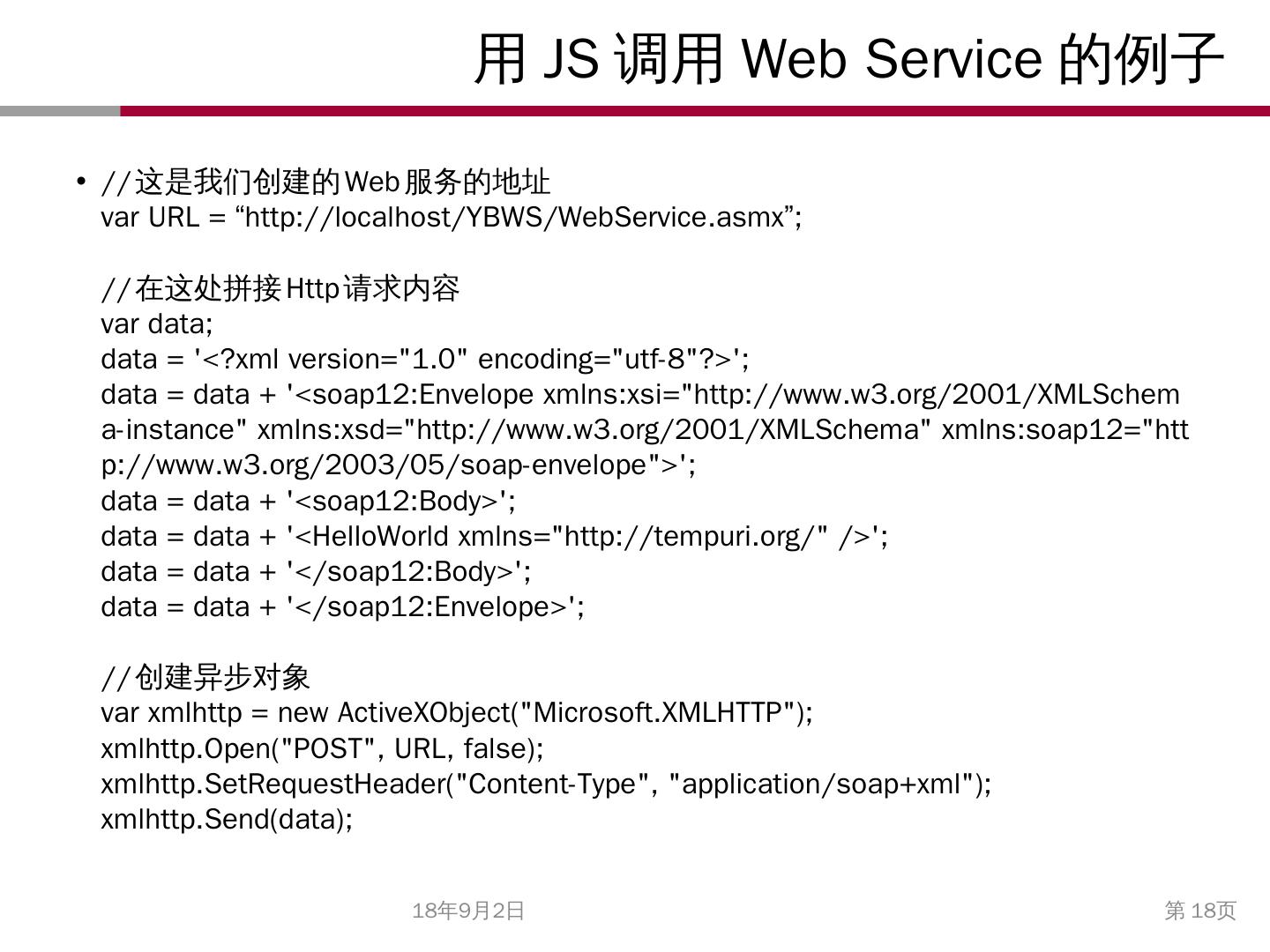 用 JS 调用 Web Service 的例子

• //这是我们创建的Web服务的地址
var URL = “http://localhost/YBWS/WebService.asmx”;

//在这处拼接Http请求内容
var data;
data = '<?xml version="1.0" encoding="utf-8"?>';
data = data + '<soap12:Envelope xmlns:xsi="http://www.w3.org/2001/XMLSchema-instance" xmlns:xsd="http://www.w3.org/2001/XMLSchema" xmlns:soap12="http://www.w3.org/2003/05/soap-envelope">';
data = data + '<soap12:Body>';
data = data + '<HelloWorld xmlns="http://tempuri.org/" />';
data = data + '</soap12:Body>';
data = data + '</soap12:Envelope>';

//创建异步对象
var xmlhttp = new ActiveXObject("Microsoft.XMLHTTP");
xmlhttp.Open("POST", URL, false);
xmlhttp.SetRequestHeader("Content-Type", "application/soap+xml");
xmlhttp.Send(data);

18年9月2日

第 18页